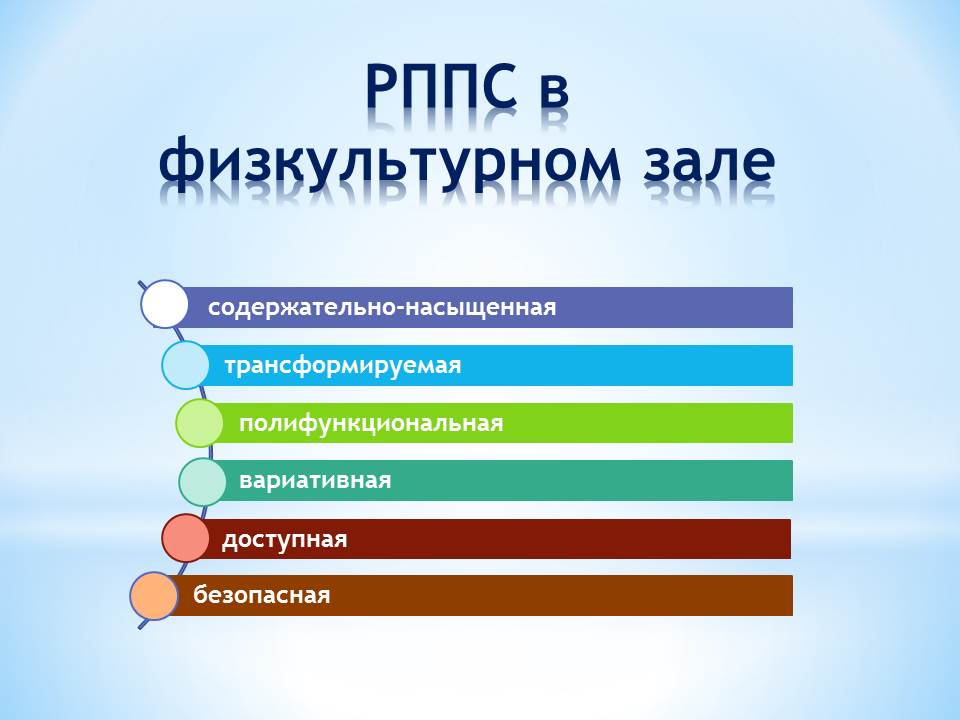 РППС в физкультурном зале

содержательно-насыщенная
трансформируемая
полифункциональная
вариативная
доступная
безопасная